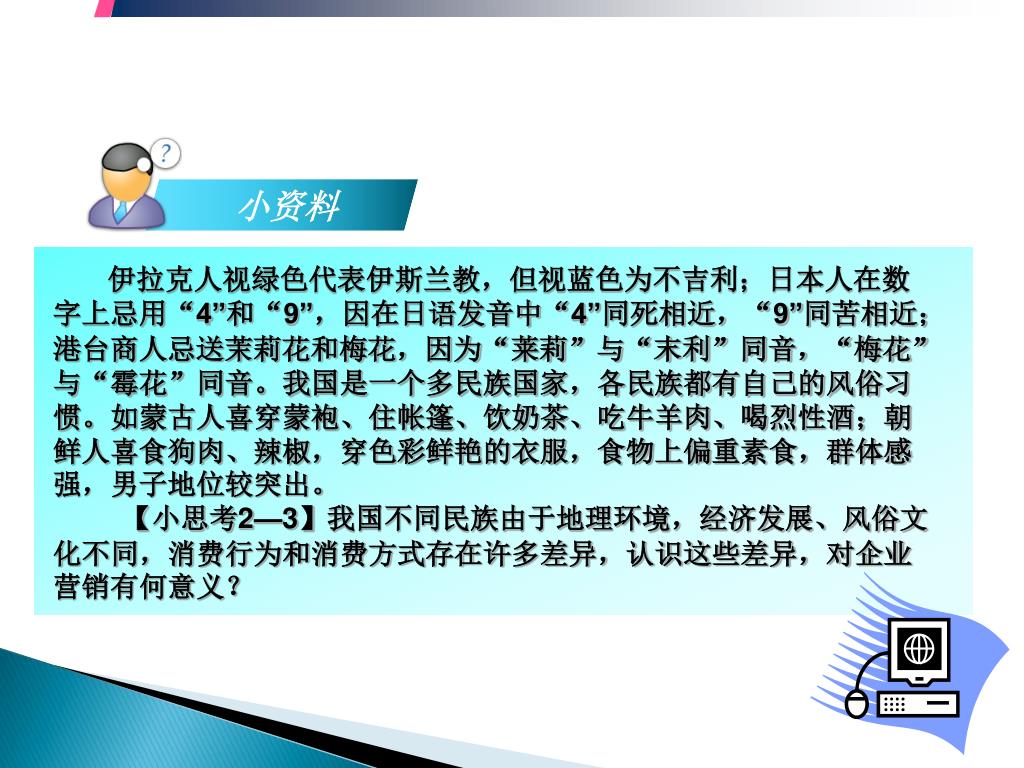 ?

小资料

伊拉克人视绿色代表伊斯兰教，但视蓝色为不吉利；日本人在数字上忌用“4”和“9”，因在日语发音中“4”同死相近，“9”同苦相近；港台商人忌送茉莉花和梅花，因为“茉莉”与“末利”同音，“梅花”与“霉花”同音。我国是一个多民族国家，各民族都有自己的风俗习惯。如蒙古人喜穿蒙袍、住帐篷、饮奶茶、吃牛羊肉、喝烈性酒；朝鲜人喜食狗肉、辣椒，穿色彩鲜艳的衣服，食物上偏重素食，群体感强，男子地位较突出。

【小思考2—3】我国不同民族由于地理环境，经济发展、风俗文化不同，消费行为和消费方式存在许多差异，认识这些差异，对企业营销有何意义？